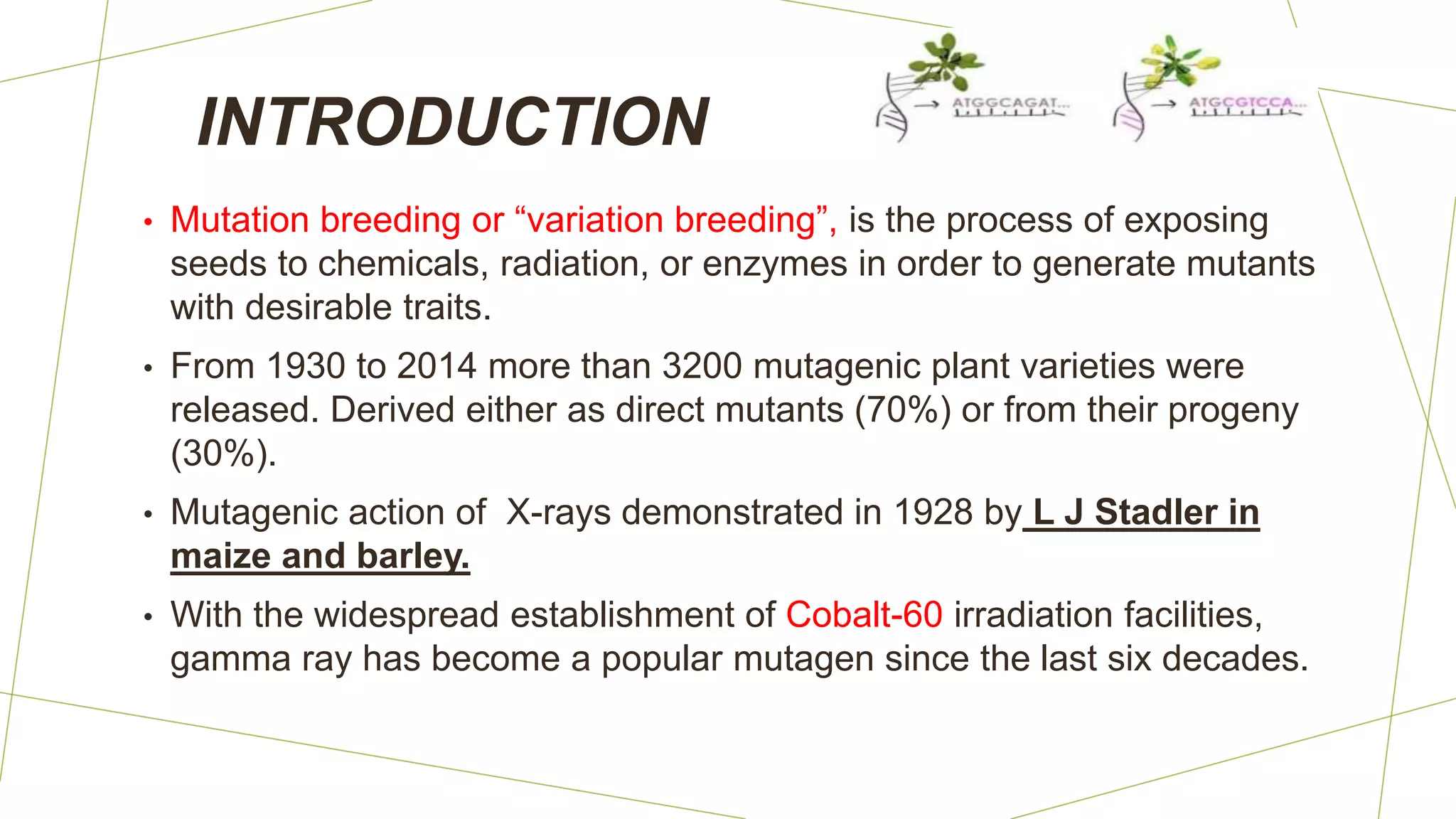 INTRODUCTION

ATGGCAGAT...

ATGCGTCCA...

• Mutation breeding or “variation breeding”, is the process of exposing seeds to chemicals, radiation, or enzymes in order to generate mutants with desirable traits.

• From 1930 to 2014 more than 3200 mutagenic plant varieties were released. Derived either as direct mutants (70%) or from their progeny (30%).

• Mutagenic action of X-rays demonstrated in 1928 by L J Stadler in maize and barley.

• With the widespread establishment of Cobalt-60 irradiation facilities, gamma ray has become a popular mutagen since the last six decades.